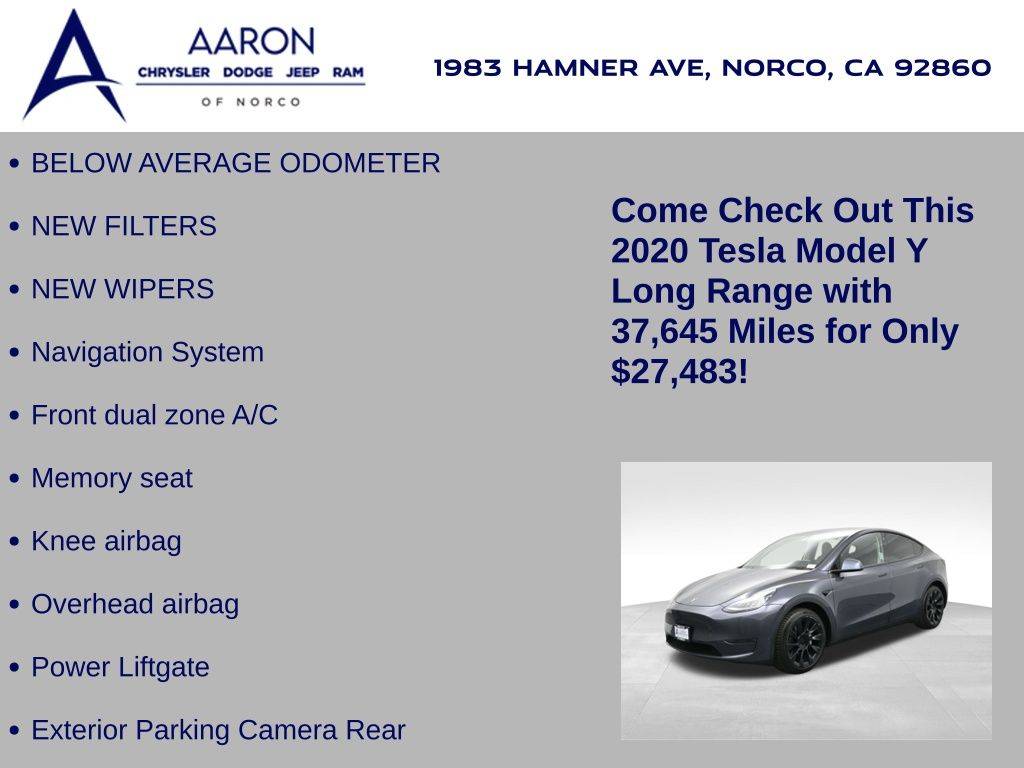 AARON
CHRYSLER DODGE JEEP RAM
OF NORCO

1983 HAMNER AVE, NORCO, CA 92860

• BELOW AVERAGE ODOMETER
• NEW FILTERS
• NEW WIPERS
• Navigation System
• Front dual zone A/C
• Memory seat
• Knee airbag
• Overhead airbag
• Power Liftgate
• Exterior Parking Camera Rear

Come Check Out This 2020 Tesla Model Y Long Range with 37,645 Miles for Only $27,483!